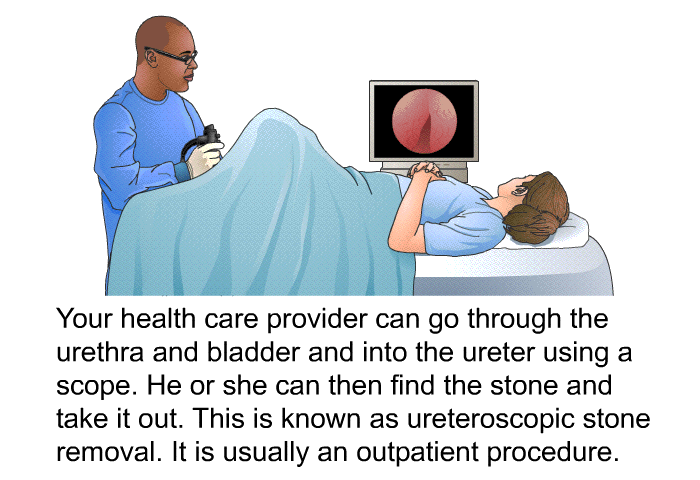 Your health care provider can go through the urethra and bladder and into the ureter using a scope. He or she can then find the stone and take it out. This is known as ureteroscopic stone removal. It is usually an outpatient procedure.